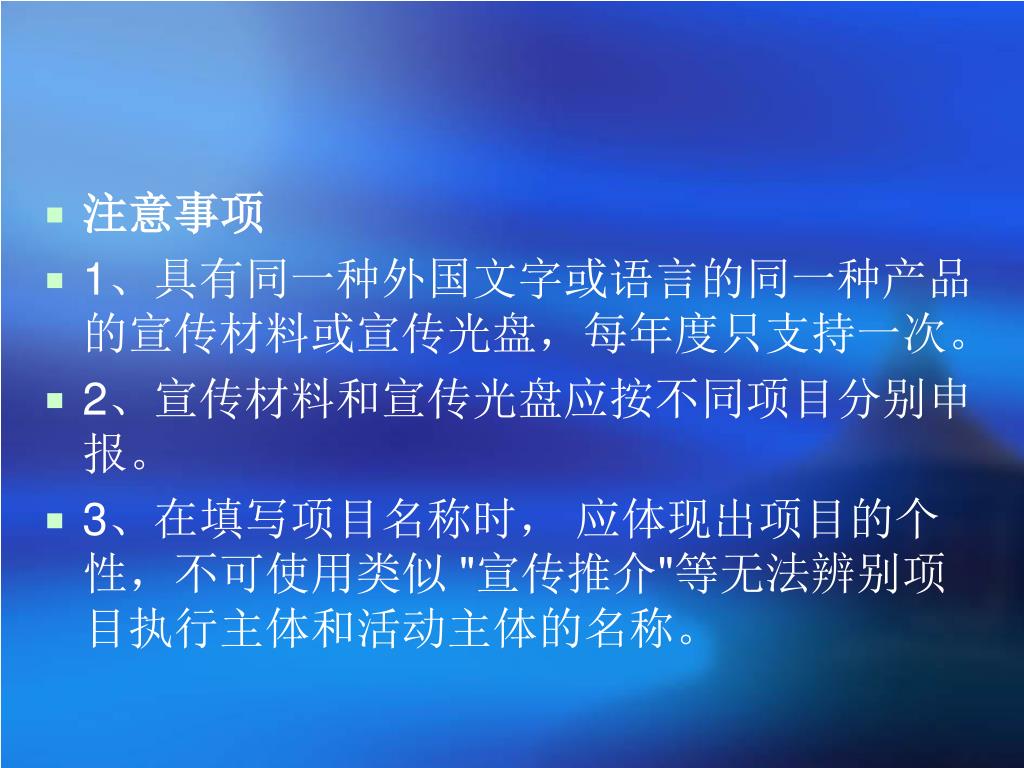 注意事项

1、具有同一种外国文字或语言的同一种产品的宣传材料或宣传光盘，每年度只支持一次。

2、宣传材料和宣传光盘应按不同项目分别申报。

3、在填写项目名称时， 应体现出项目的个性，不可使用类似 "宣传推介"等无法辨别项目执行主体和活动主体的名称。